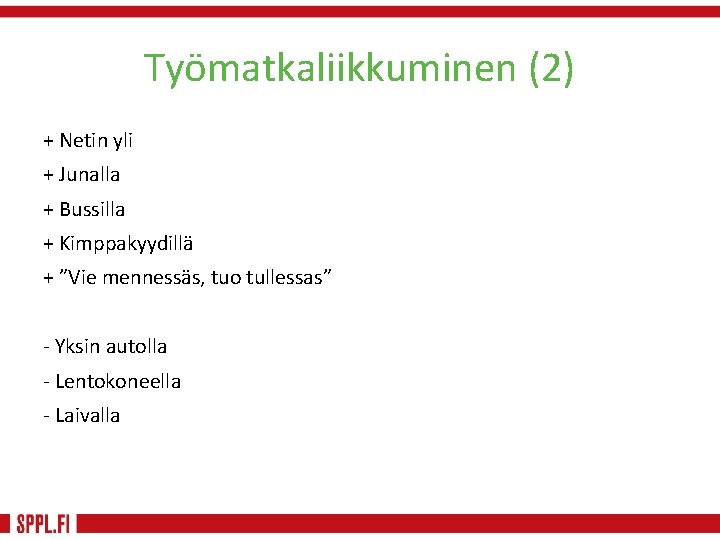 Työmatkaliikkuminen (2)

+ Netin yli
+ Junalla
+ Bussilla
+ Kimppakyydillä
+ ”Vie mennessäs, tuo tullessas”

- Yksin autolla
- Lentokoneella
- Laivalla

SPPL.FI